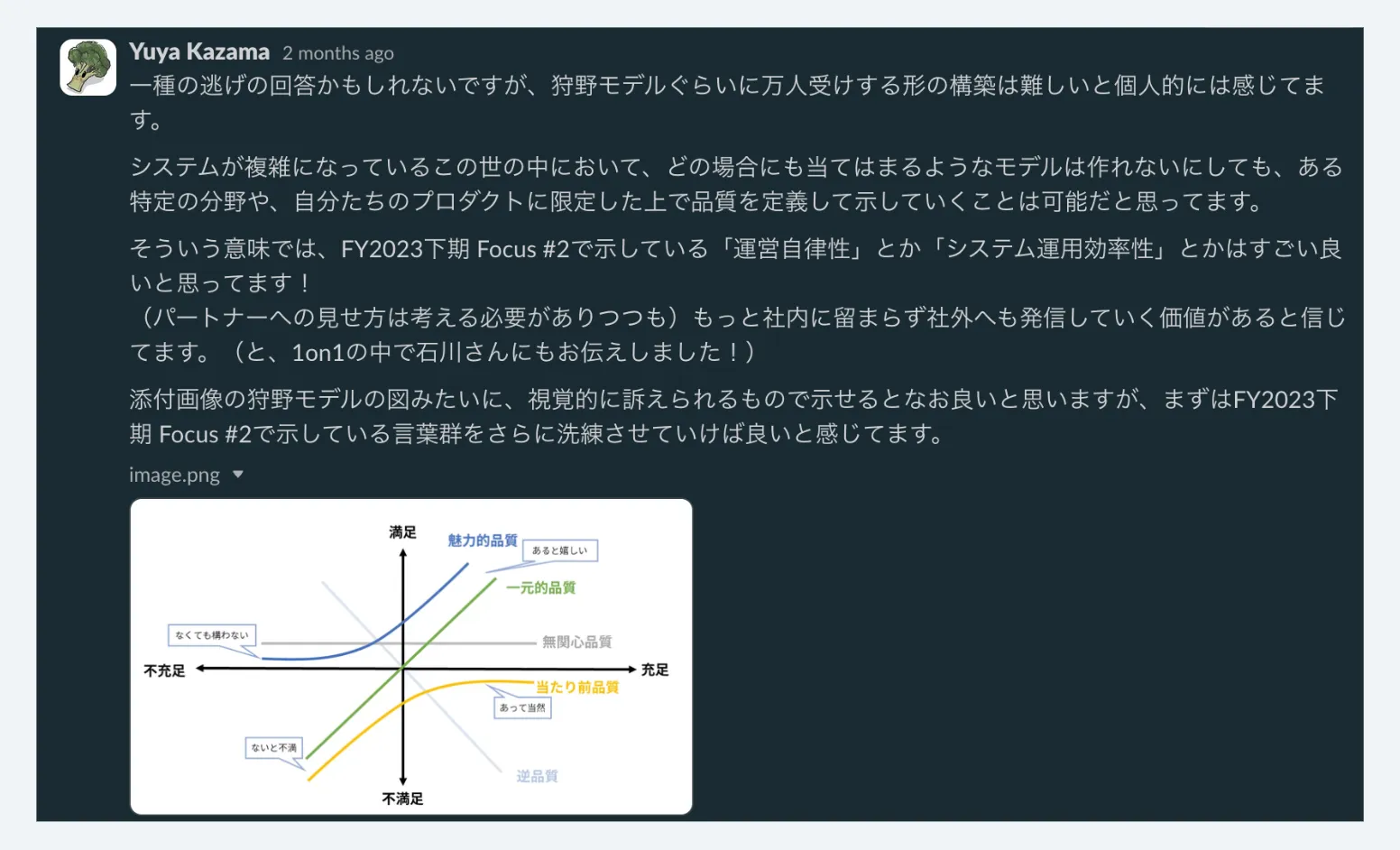 Yuya Kazama 2 months ago
一種の逃げの回答かもしれないですが、狩野モデルぐらいに万人受けする形の構築は難しいと個人的には感じてます。

システムが複雑になっているこの世の中において、どの場合にも当てはまるようなモデルは作れないにしても、ある特定の分野や、自分たちのプロダクトに限定した上で品質を定義して示していくことは可能だと思ってます。

そういう意味では、FY2023下期 Focus #2で示している「運営自律性」とか「システム運用効率性」とかはすごい良いと思ってます！
（パートナーへの見せ方は考える必要がありつつも）もっと社内に留まらず社外へも発信していく価値があると信じてます。（と、1on1の中で石川さんにもお伝えしました！）

添付画像の狩野モデルの図みたいに、視覚的に訴えられるもので示せるとなお良いと思いますが、まずはFY2023下期 Focus #2で示している言葉群をさらに洗練させていけば良いと感じてます。

image.png

満足
魅力的品質
あると嬉しい
一元的品質
なくても構わない
無関心品質
不充足
充足
当たり前品質
あって当然
ないと不満
逆品質
不満足